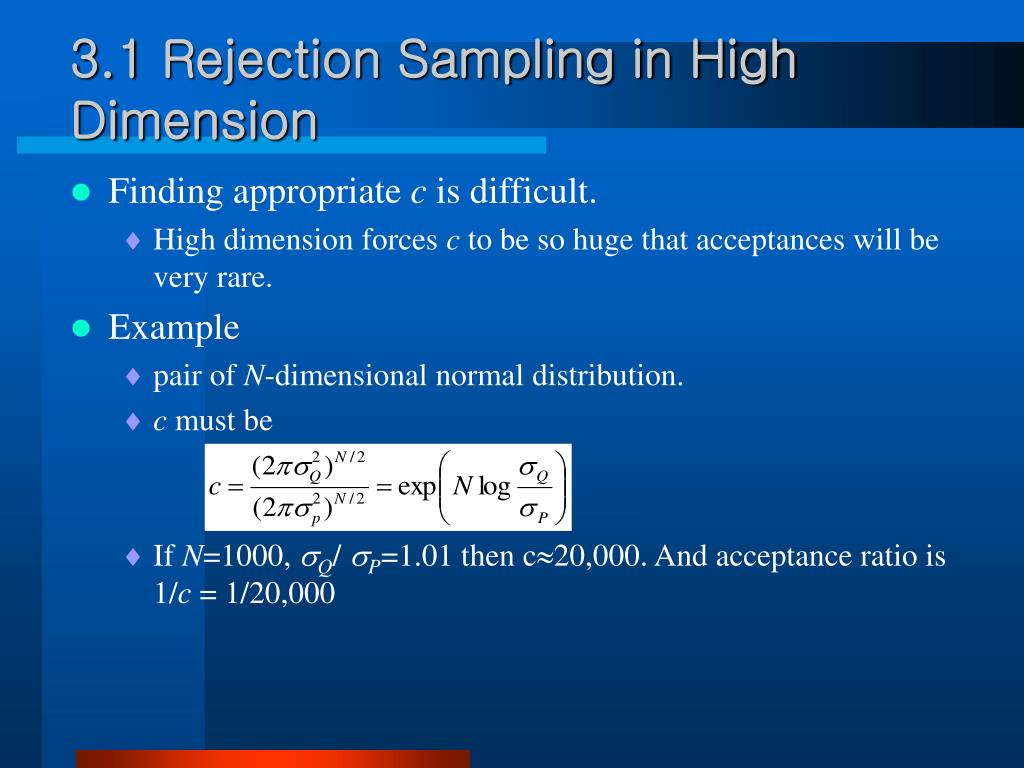 3.1 Rejection Sampling in High Dimension

Finding appropriate $c$ is difficult.

High dimension forces $c$ to be so huge that acceptances will be very rare.

Example

pair of $N$-dimensional normal distribution.

$c$ must be

$c = \frac{(2\pi\sigma_Q^2)^{N/2}}{(2\pi\sigma_p^2)^{N/2}} = \exp\left(N \log \frac{\sigma_Q}{\sigma_P}\right)$

If $N$=1000, $\sigma_Q$/ $\sigma_P$=1.01 then c$\approx$20,000. And acceptance ratio is 1/$c$ = 1/20,000